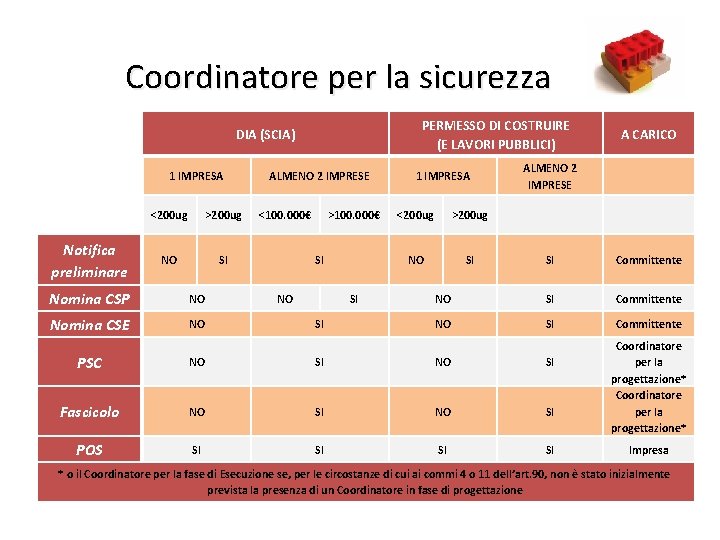 Coordinatore per la sicurezza

| | DIA (SCIA) | | | | PERMESSO DI COSTRUIRE (E LAVORI PUBBLICI) | | | A CARICO |
|---|---|---|---|---|---|---|---|---|
| | 1 IMPRESA | | ALMENO 2 IMPRESE | | 1 IMPRESA | | ALMENO 2 IMPRESE | |
| | <200ug | >200ug | <100.000€ | >100.000€ | <200ug | >200ug | | |
| Notifica preliminare | NO | SI | SI | | NO | SI | SI | Committente |
| Nomina CSP | NO | | NO | SI | NO | | SI | Committente |
| Nomina CSE | NO | | SI | | NO | | SI | Committente |
| PSC | NO | | SI | | NO | | SI | Coordinatore per la progettazione* |
| Fascicolo | NO | | SI | | NO | | SI | Coordinatore per la progettazione* |
| POS | SI | | SI | | SI | | SI | Impresa |

* o il Coordinatore per la fase di Esecuzione se, per le circostanze di cui ai commi 4 o 11 dell'art.90, non è stato inizialmente prevista la presenza di un Coordinatore in fase di progettazione